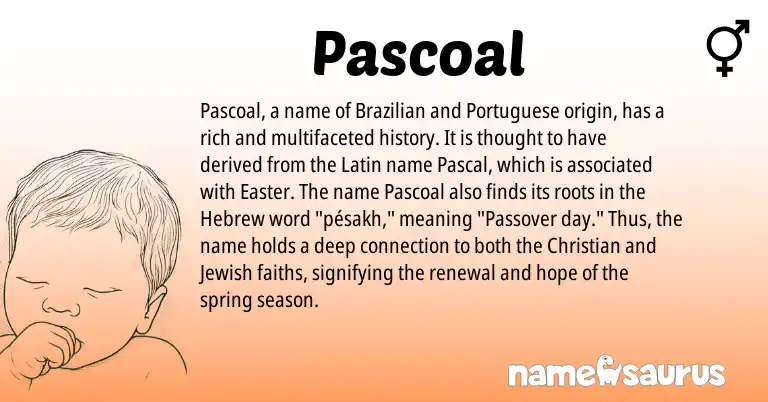 Pascoal

Pascoal, a name of Brazilian and Portuguese origin, has a rich and multifaceted history. It is thought to have derived from the Latin name Pascal, which is associated with Easter. The name Pascoal also finds its roots in the Hebrew word "pésakh," meaning "Passover day." Thus, the name holds a deep connection to both the Christian and Jewish faiths, signifying the renewal and hope of the spring season.

namesaurus